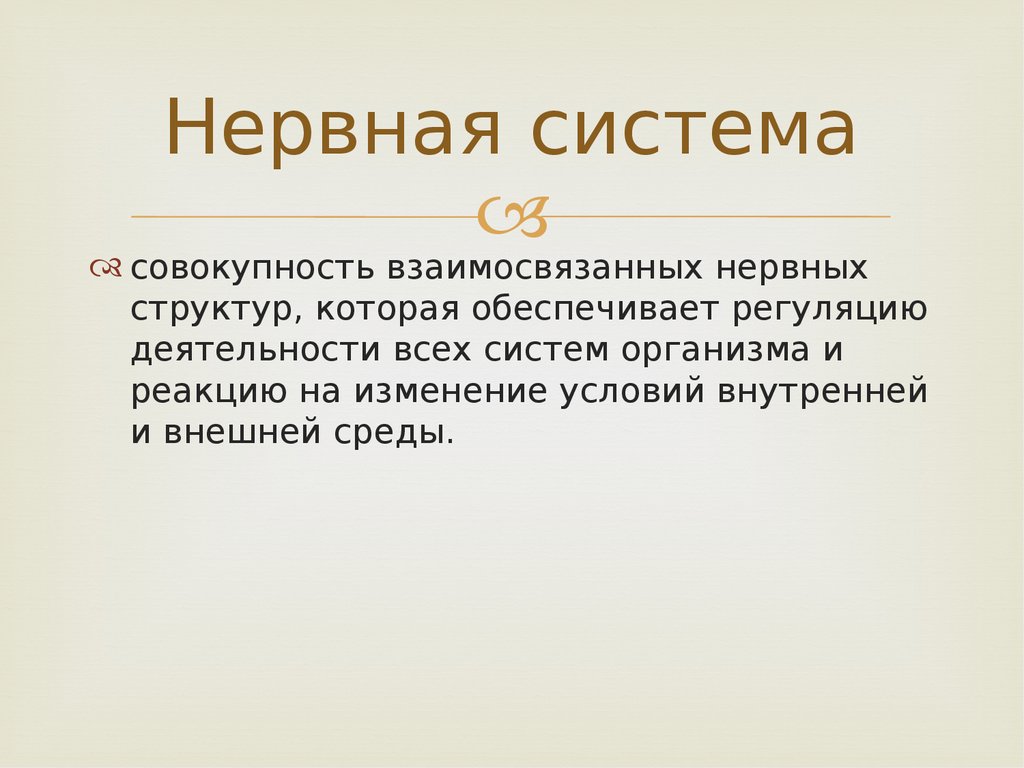 Нервная система

совокупность взаимосвязанных нервных структур, которая обеспечивает регуляцию деятельности всех систем организма и реакцию на изменение условий внутренней и внешней среды.